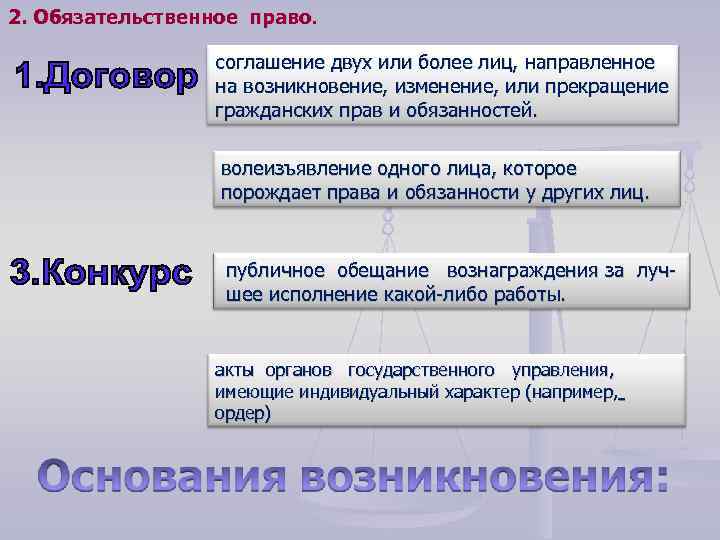 2. Обязательственное право.

1.Договор

соглашение двух или более лиц, направленное на возникновение, изменение, или прекращение гражданских прав и обязанностей.

волеизъявление одного лица, которое порождает права и обязанности у других лиц.

3.Конкурс

публичное обещание вознаграждения за лучшее исполнение какой-либо работы.

акты органов государственного управления, имеющие индивидуальный характер (например, ордер)

Основания возникновения: